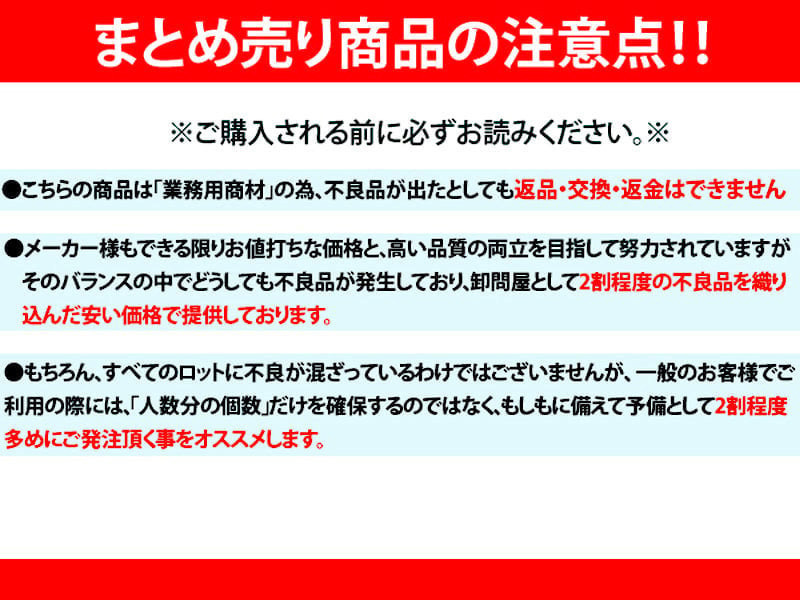 まとめ売り商品の注意点!!

※ご購入される前に必ずお読みください。※

●こちらの商品は「業務用商材」の為、不良品が出たとしても返品・交換・返金はできません

●メーカー様もできる限りお値打ちな価格と、高い品質の両立を目指して努力されていますがそのバランスの中でどうしても不良品が発生しており、卸問屋として2割程度の不良品を織り込んだ安い価格で提供しております。

●もちろん、すべてのロットに不良が混ざっているわけではございませんが、一般のお客様でご利用の際には、「人数分の個数」だけを確保するのではなく、もしもに備えて予備として2割程度多めにご発注頂く事をオススメします。